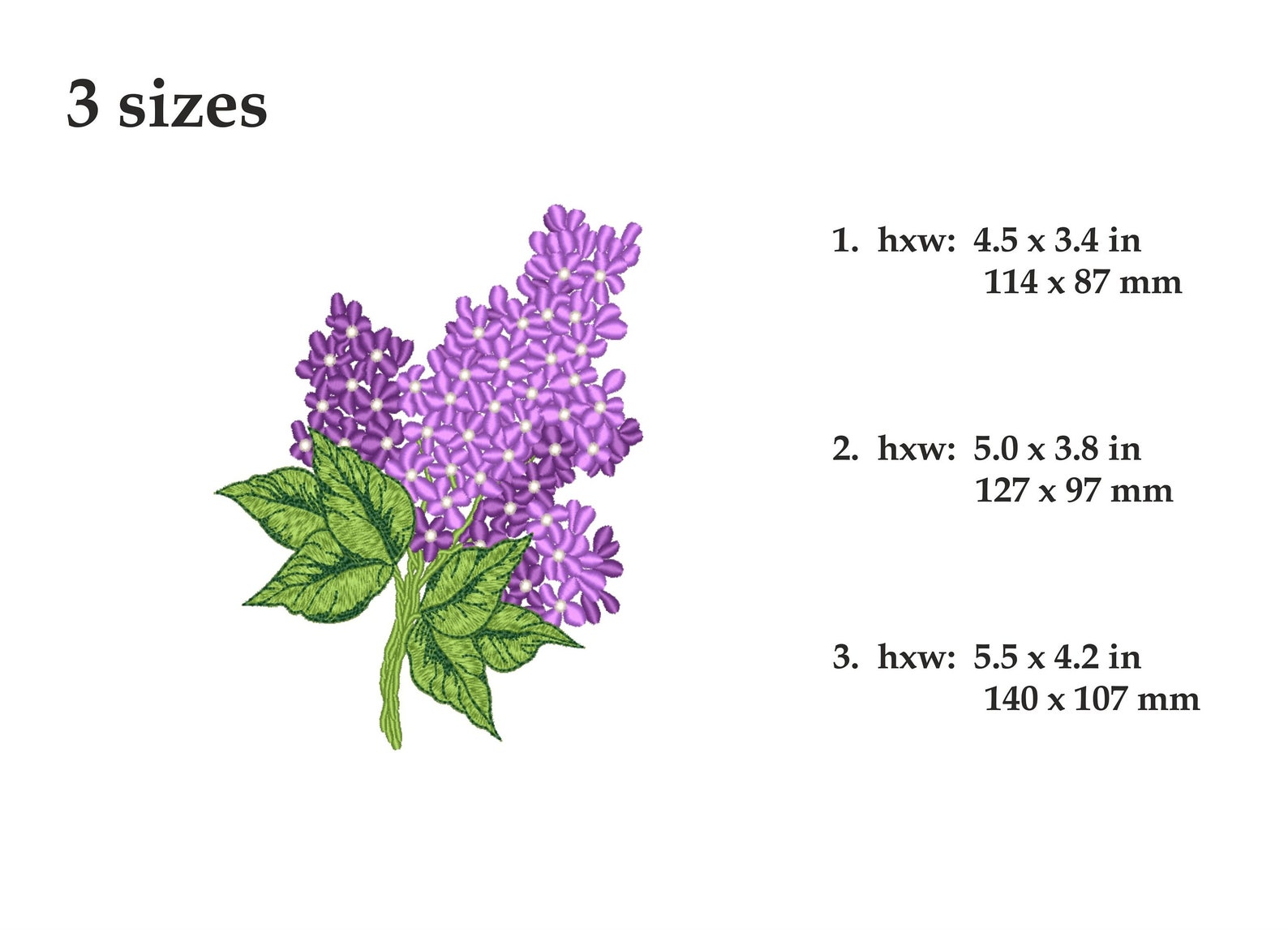 3 sizes

1. hxw: 4.5 x 3.4 in
114 x 87 mm

2. hxw: 5.0 x 3.8 in
127 x 97 mm

3. hxw: 5.5 x 4.2 in
140 x 107 mm